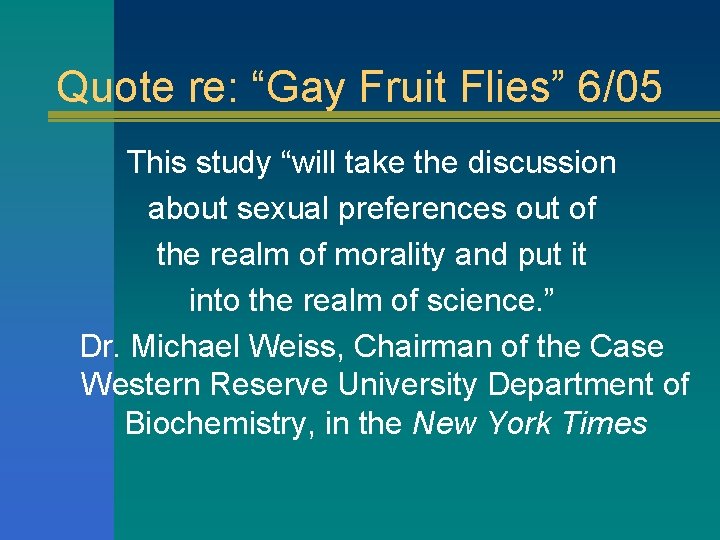 Quote re: “Gay Fruit Flies” 6/05

This study “will take the discussion about sexual preferences out of the realm of morality and put it into the realm of science.”

Dr. Michael Weiss, Chairman of the Case Western Reserve University Department of Biochemistry, in the New York Times